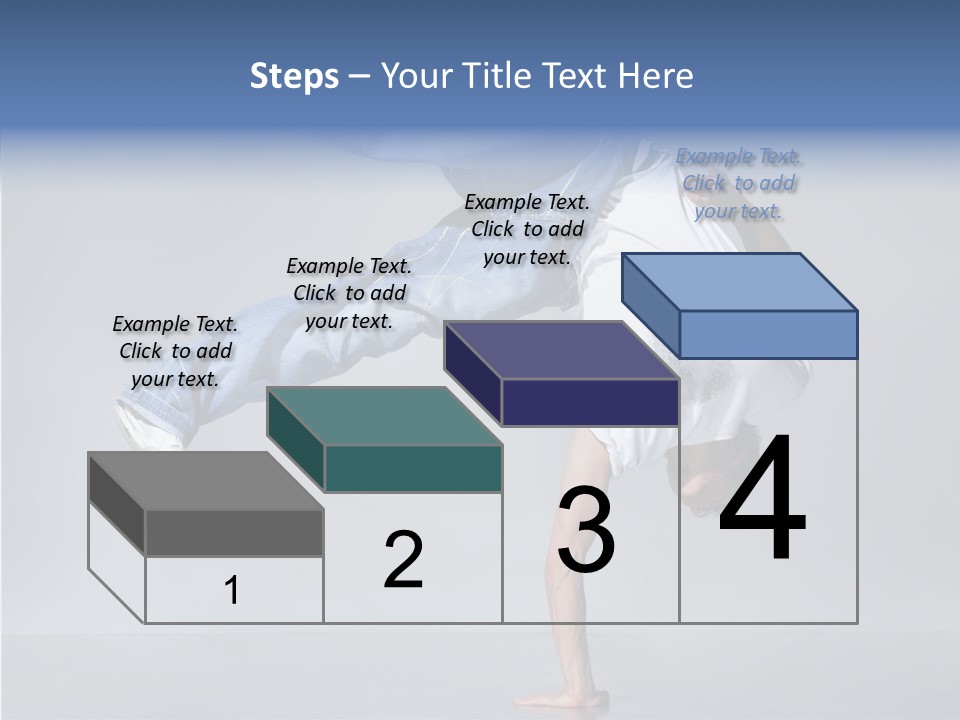 Steps – Your Title Text Here

Example Text. Click to add your text.

Example Text. Click to add your text.

Example Text. Click to add your text.

Example Text. Click to add your text.

1

2

3

4